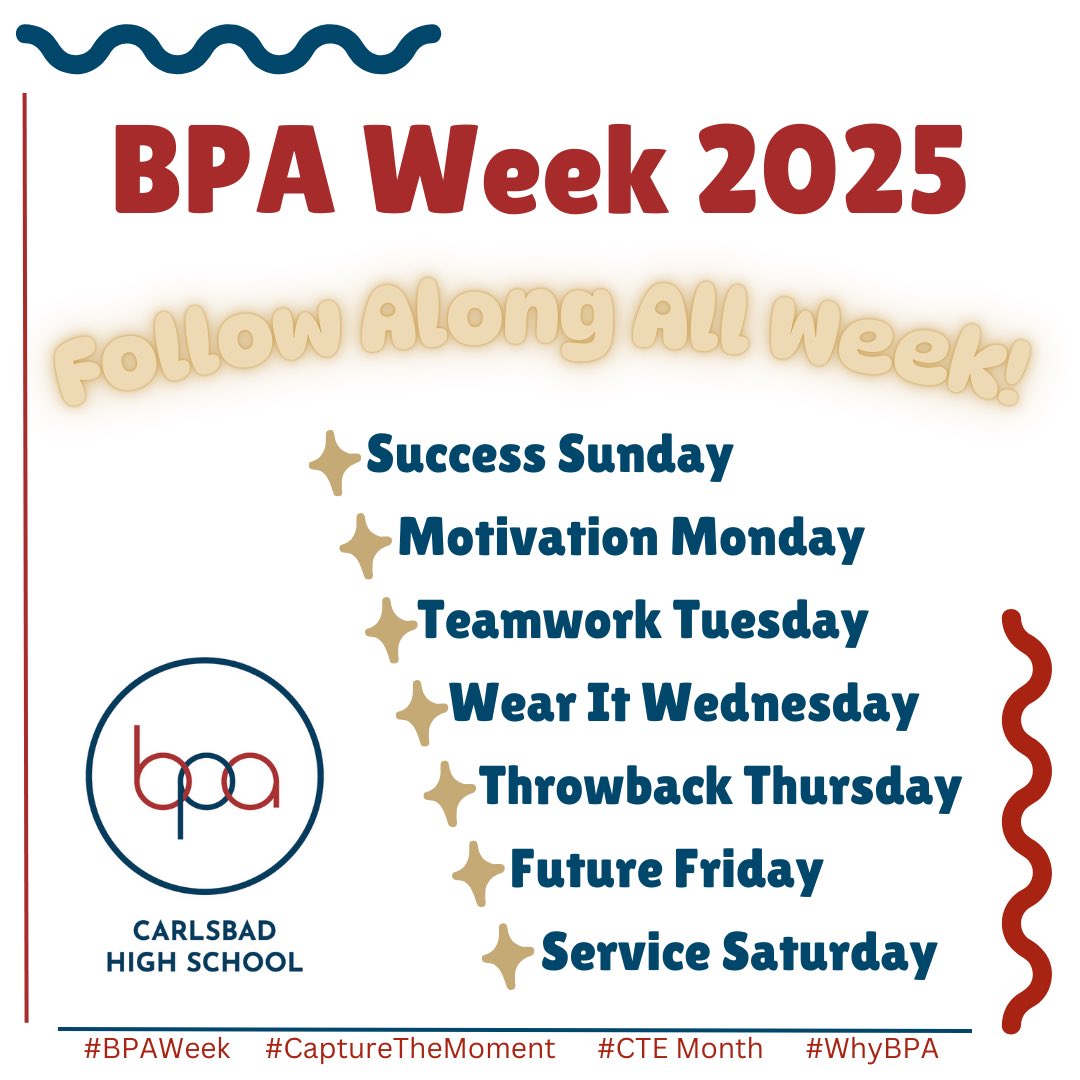 BPA Week 2025

Follow Along All Week!

Success Sunday
Motivation Monday
Teamwork Tuesday
Wear It Wednesday
Throwback Thursday
Future Friday
Service Saturday

bpa
CARLSBAD HIGH SCHOOL

#BPAWeek #CaptureTheMoment #CTE Month #WhyBPA